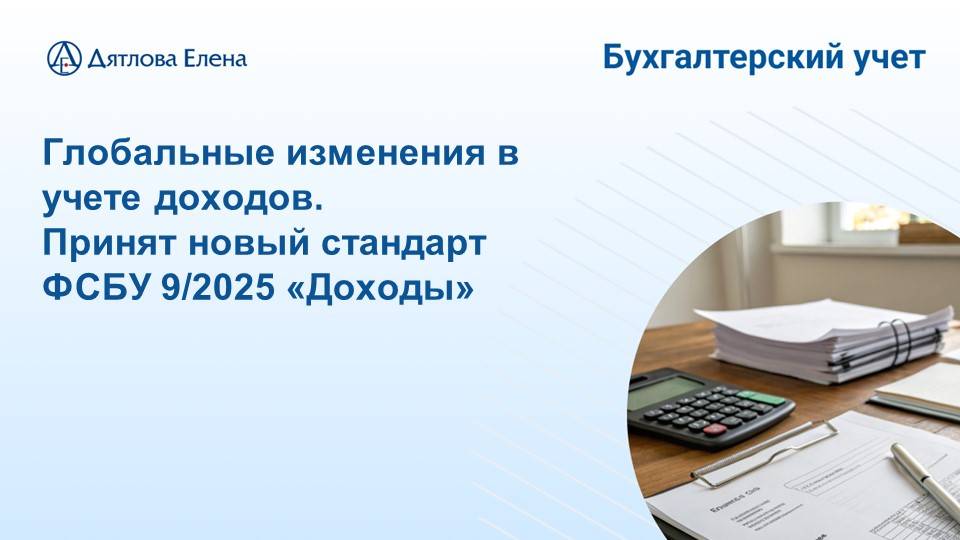 Дятлова Елена

Бухгалтерский учет

Глобальные изменения в учете доходов.
Принят новый стандарт ФСБУ 9/2025 «Доходы»